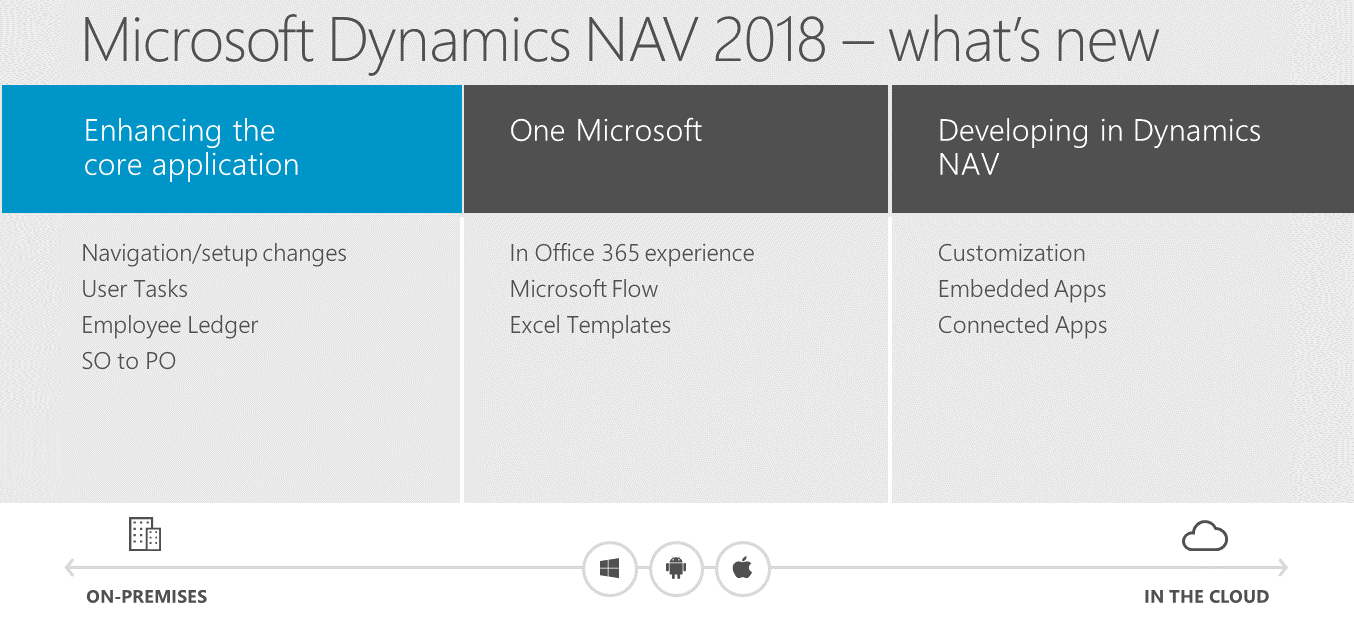 Microsoft Dynamics NAV 2018 – what's new

Enhancing the core application

Navigation/setup changes
User Tasks
Employee Ledger
SO to PO

One Microsoft

In Office 365 experience
Microsoft Flow
Excel Templates

Developing in Dynamics NAV

Customization
Embedded Apps
Connected Apps

ON-PREMISES

IN THE CLOUD